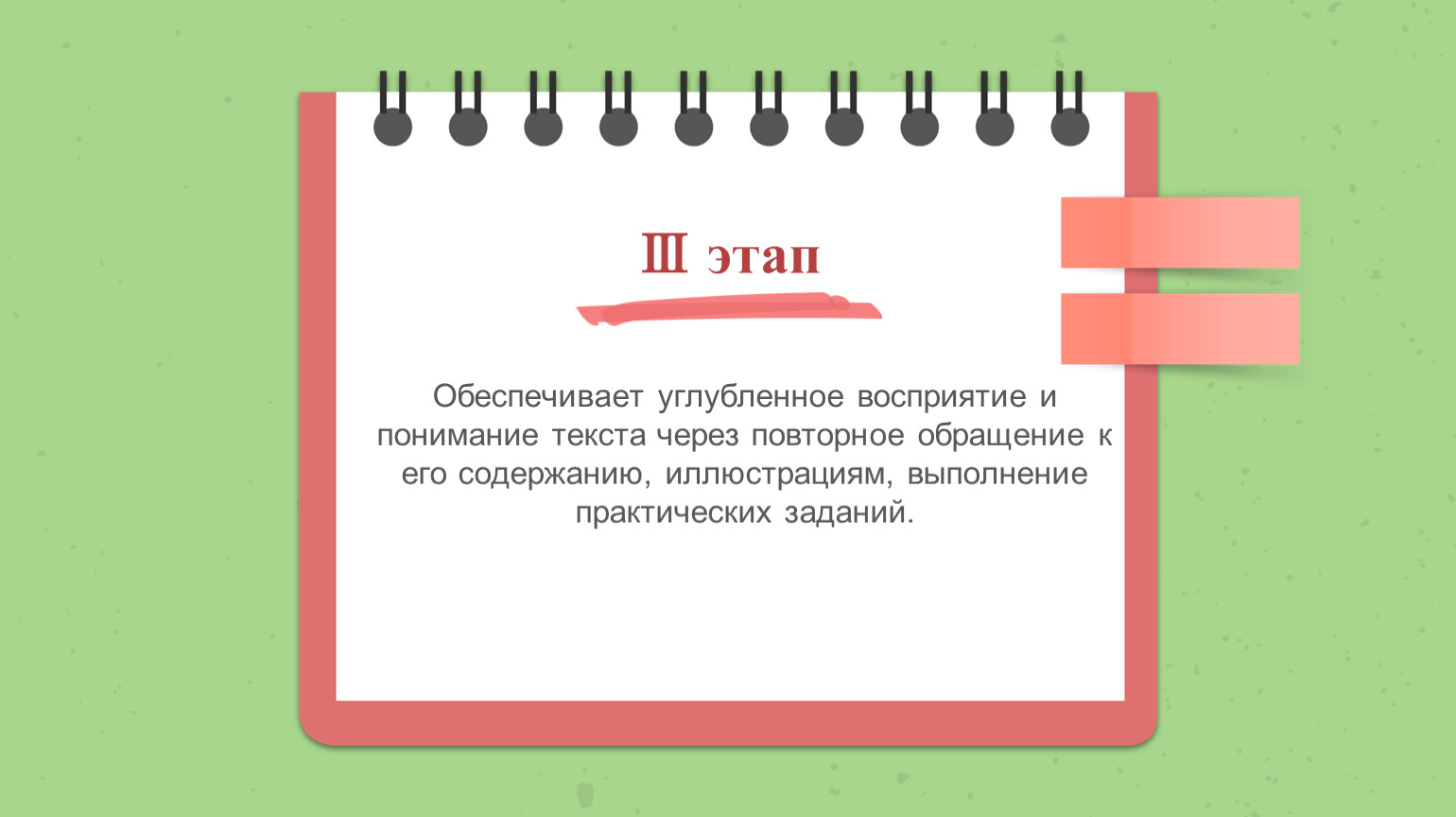 III этап

Обеспечивает углубленное восприятие и понимание текста через повторное обращение к его содержанию, иллюстрациям, выполнение практических заданий.